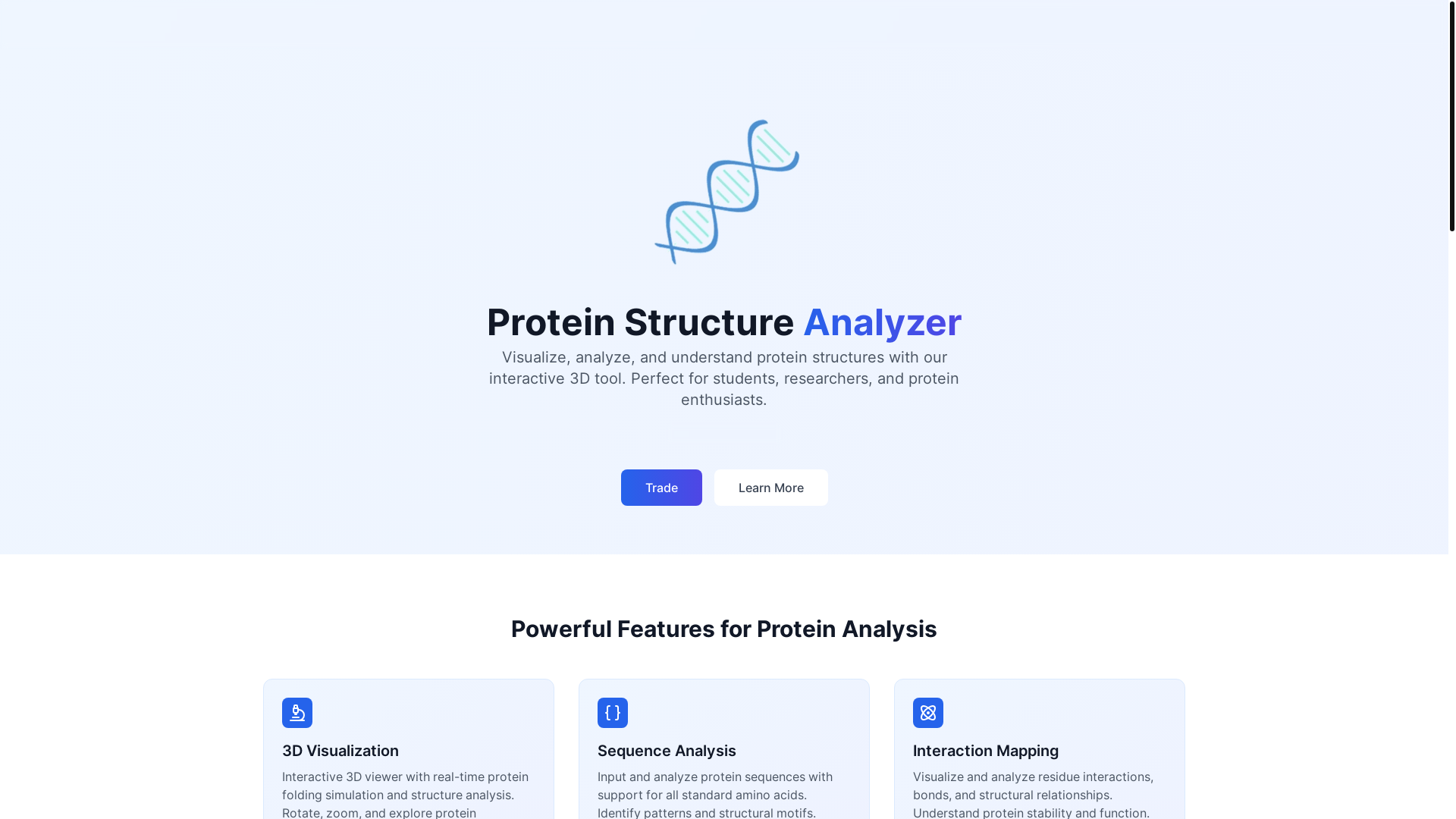 Protein Structure Analyzer

Visualize, analyze, and understand protein structures with our interactive 3D tool. Perfect for students, researchers, and protein enthusiasts.

Trade

Learn More

Powerful Features for Protein Analysis

3D Visualization

Interactive 3D viewer with real-time protein folding simulation and structure analysis. Rotate, zoom, and explore protein

Sequence Analysis

Input and analyze protein sequences with support for all standard amino acids. Identify patterns and structural motifs.

Interaction Mapping

Visualize and analyze residue interactions, bonds, and structural relationships. Understand protein stability and function.